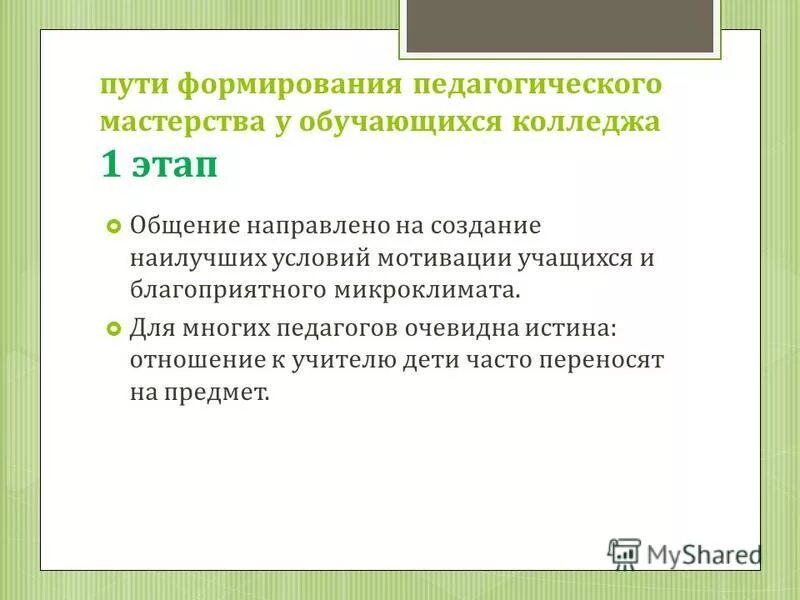 пути формирования педагогического мастерства у обучающихся колледжа
1 этап

Общение направлено на создание наилучших условий мотивации учащихся и благоприятного микроклимата.

Для многих педагогов очевидна истина: отношение к учителю дети часто переносят на предмет.

MyShared